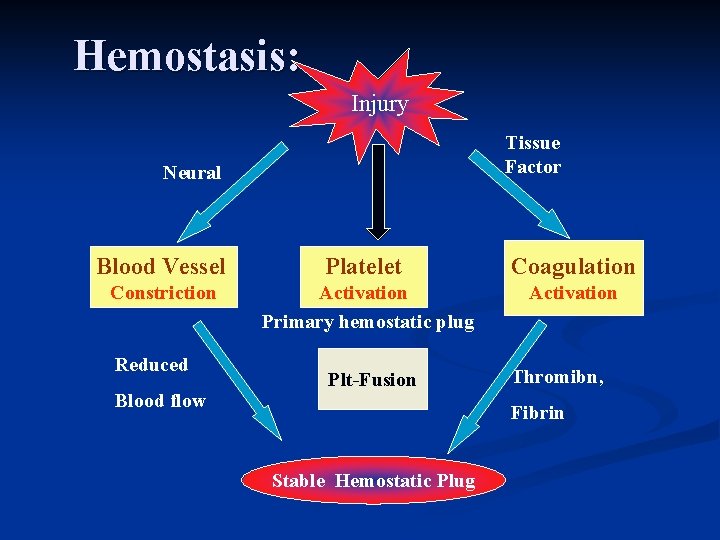 Hemostasis:

Injury

Neural

Tissue Factor

Blood Vessel Constriction

Platelet Activation

Coagulation Activation

Primary hemostatic plug

Reduced

Blood flow

Plt-Fusion

Thromibn,

Fibrin

Stable Hemostatic Plug